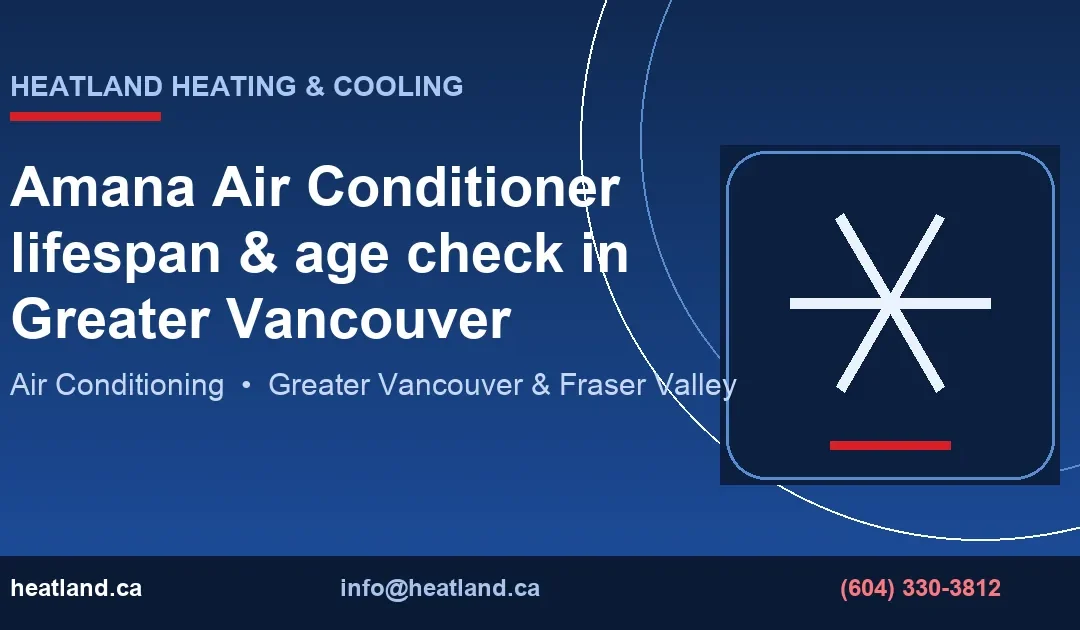 HEATLAND HEATING & COOLING

Amana Air Conditioner lifespan & age check in Greater Vancouver

Air Conditioning • Greater Vancouver & Fraser Valley

heatland.ca

info@heatland.ca

(604) 330-3812